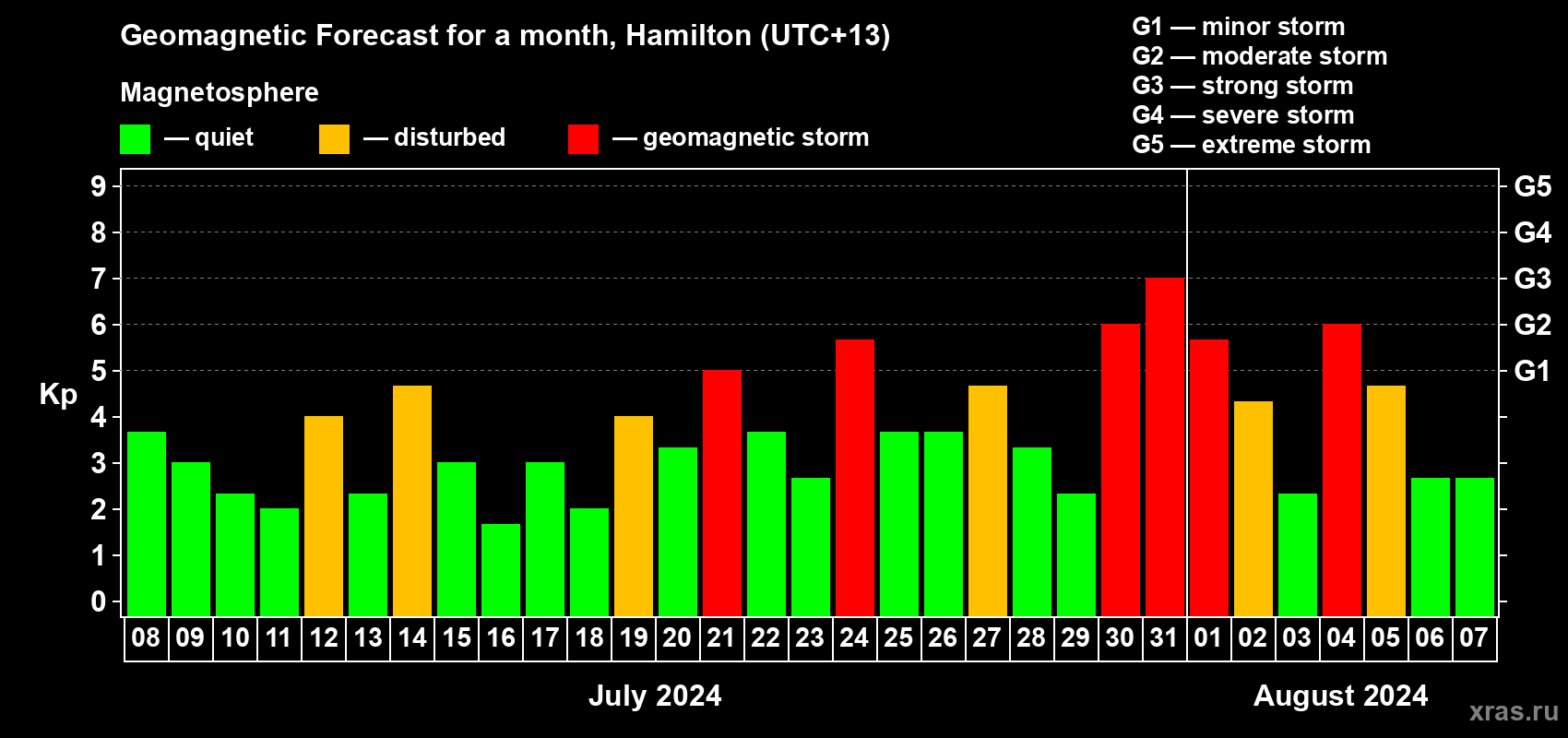 Geomagnetic Forecast for a month, Hamilton (UTC+13)

Magnetosphere

— quiet — disturbed — geomagnetic storm

G1 — minor storm
G2 — moderate storm
G3 — strong storm
G4 — severe storm
G5 — extreme storm

Kp

9
8
7
6
5
4
3
2
1
0

G5
G4
G3
G2
G1

08 09 10 11 12 13 14 15 16 17 18 19 20 21 22 23 24 25 26 27 28 29 30 31 01 02 03 04 05 06 07

July 2024

August 2024

xras.ru